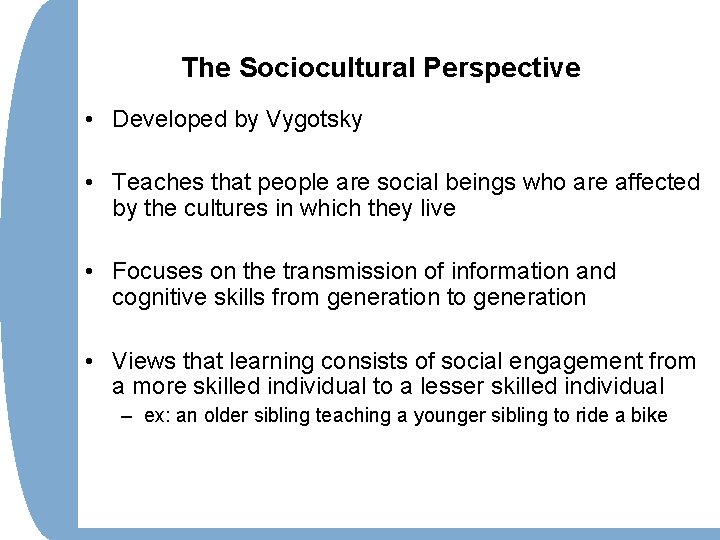 The Sociocultural Perspective

• Developed by Vygotsky

• Teaches that people are social beings who are affected by the cultures in which they live

• Focuses on the transmission of information and cognitive skills from generation to generation

• Views that learning consists of social engagement from a more skilled individual to a lesser skilled individual
– ex: an older sibling teaching a younger sibling to ride a bike